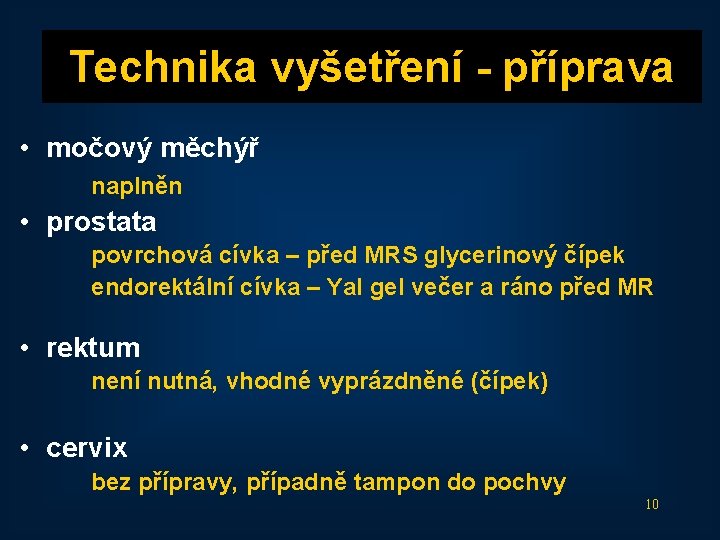 Technika vyšetření - příprava

• močový měchýř

naplněn

• prostata

povrchová cívka – před MRS glycerinový čípek
endorektální cívka – Yal gel večer a ráno před MR

• rektum

není nutná, vhodné vyprázdněné (čípek)

• cervix

bez přípravy, případně tampon do pochvy

10